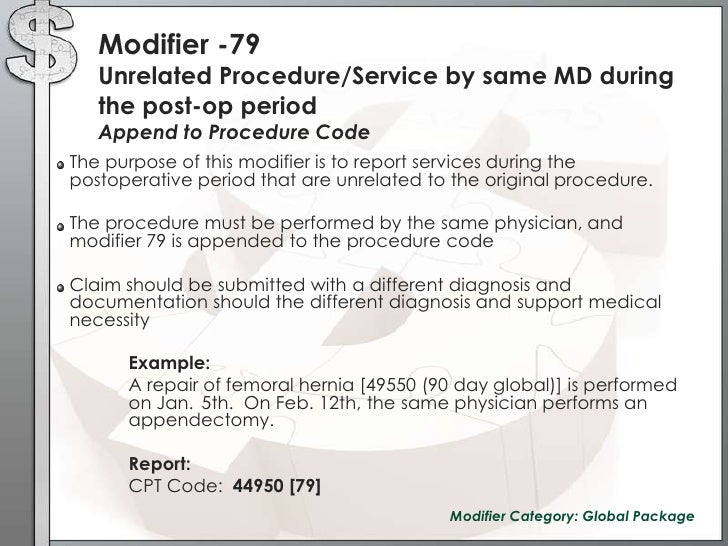 Modifier -79
Unrelated Procedure/Service by same MD during the post-op period
Append to Procedure Code

The purpose of this modifier is to report services during the postoperative period that are unrelated to the original procedure.

The procedure must be performed by the same physician, and modifier 79 is appended to the procedure code

Claim should be submitted with a different diagnosis and documentation should the different diagnosis and support medical necessity

Example:
A repair of femoral hernia [49550 (90 day global)] is performed on Jan. 5th. On Feb. 12th, the same physician performs an appendectomy.

Report:
CPT Code: 44950 [79]

Modifier Category: Global Package